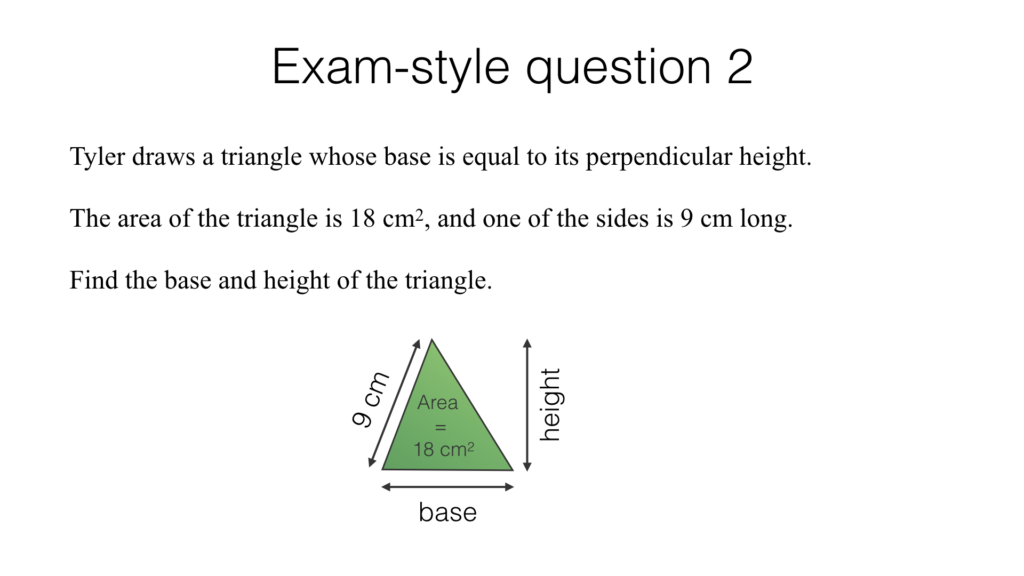 Exam-style question 2

Tyler draws a triangle whose base is equal to its perpendicular height.

The area of the triangle is 18 cm$^2$, and one of the sides is 9 cm long.

Find the base and height of the triangle.

9 cm

Area = 18 cm$^2$

height

base